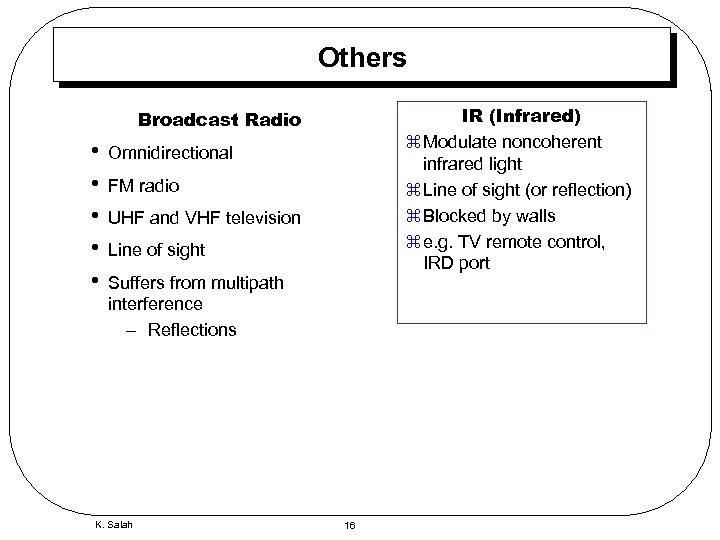 Others

Broadcast Radio

• Omnidirectional
• FM radio
• UHF and VHF television
• Line of sight
• Suffers from multipath interference
– Reflections

IR (Infrared)

⌘ Modulate noncoherent infrared light
⌘ Line of sight (or reflection)
⌘ Blocked by walls
⌘ e.g. TV remote control, IRD port

K. Salah

16